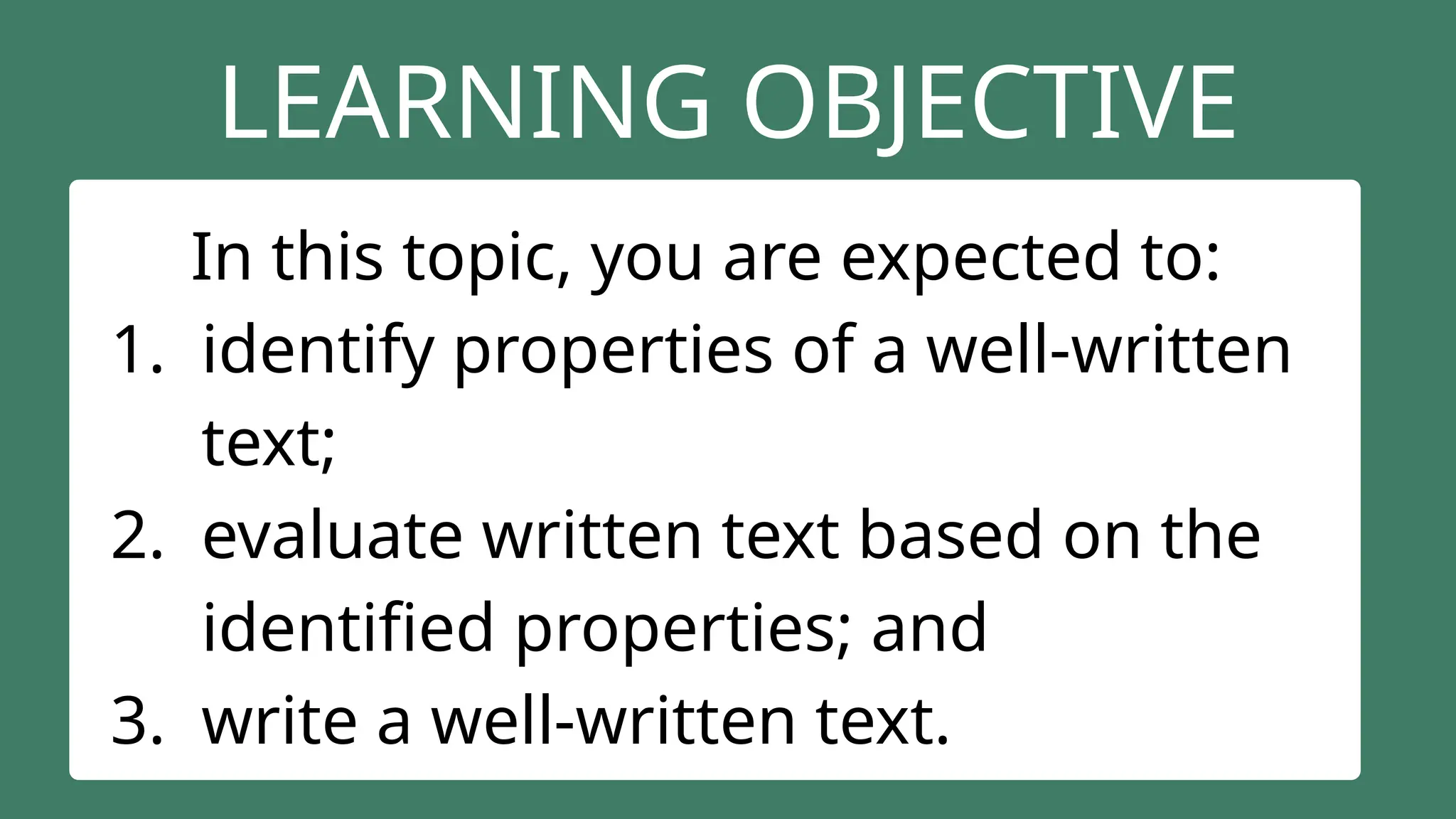 LEARNING OBJECTIVE

In this topic, you are expected to:

1. identify properties of a well-written text;
2. evaluate written text based on the identified properties; and
3. write a well-written text.